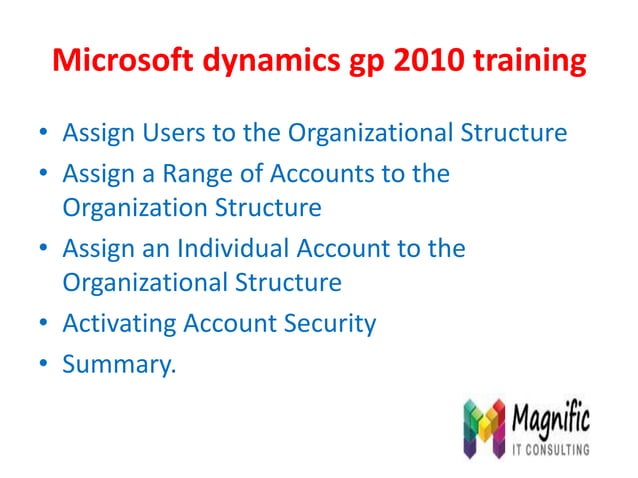 Microsoft dynamics gp 2010 training

• Assign Users to the Organizational Structure
• Assign a Range of Accounts to the Organization Structure
• Assign an Individual Account to the Organizational Structure
• Activating Account Security
• Summary.

Magnific
IT CONSULTING